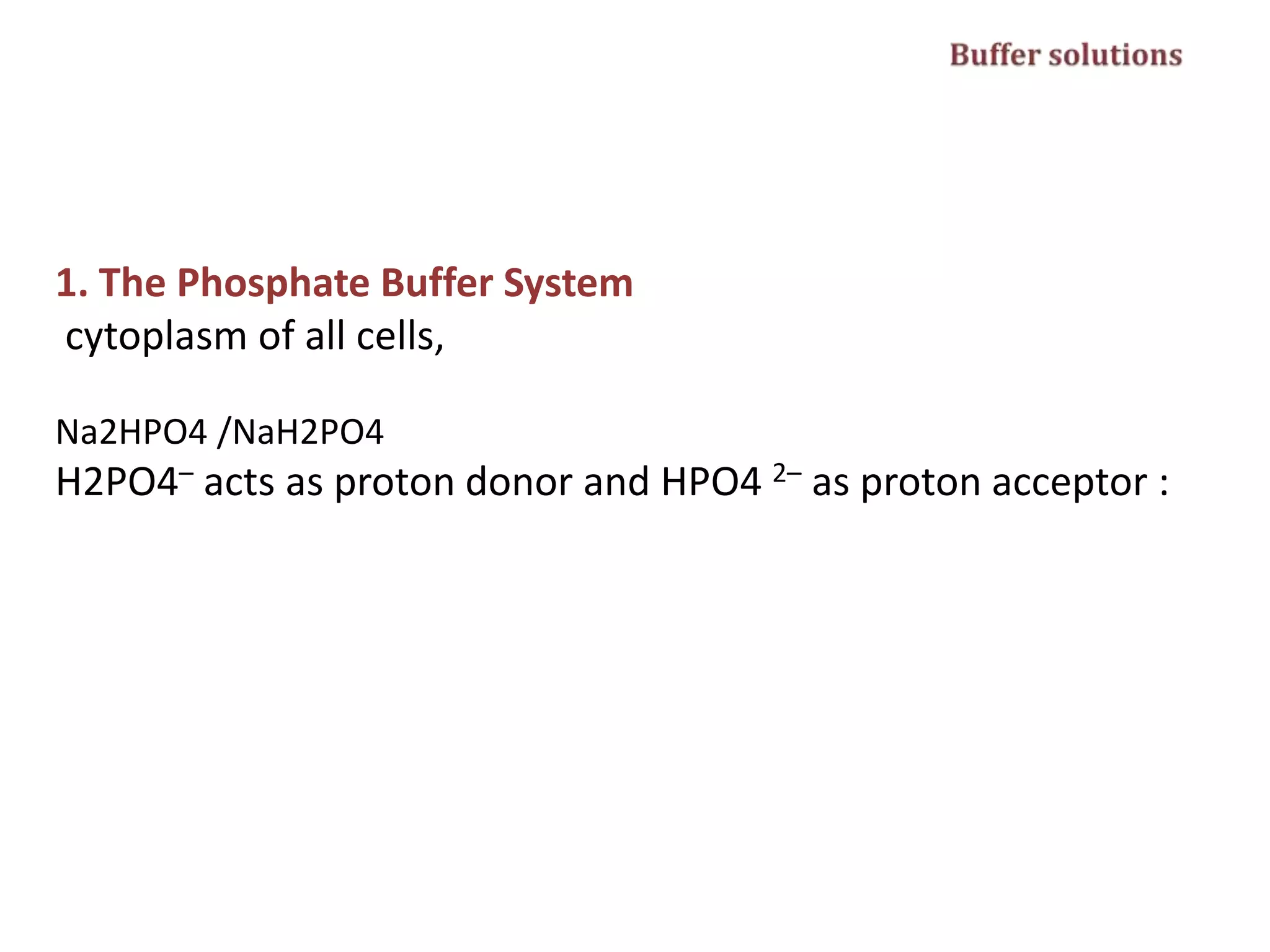 Buffer solutions

1. The Phosphate Buffer System
cytoplasm of all cells,

Na2HPO4 /NaH2PO4
H2PO4$^{-}$ acts as proton donor and HPO4 $^{2-}$ as proton acceptor :